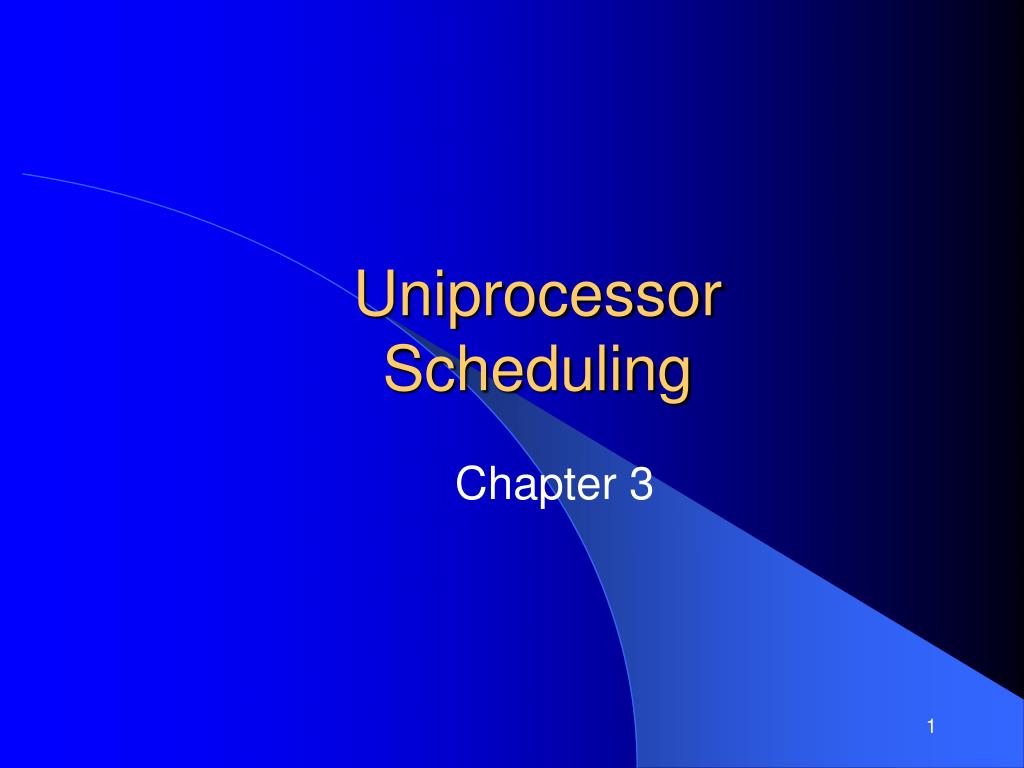 Uniprocessor Scheduling

Chapter 3

1